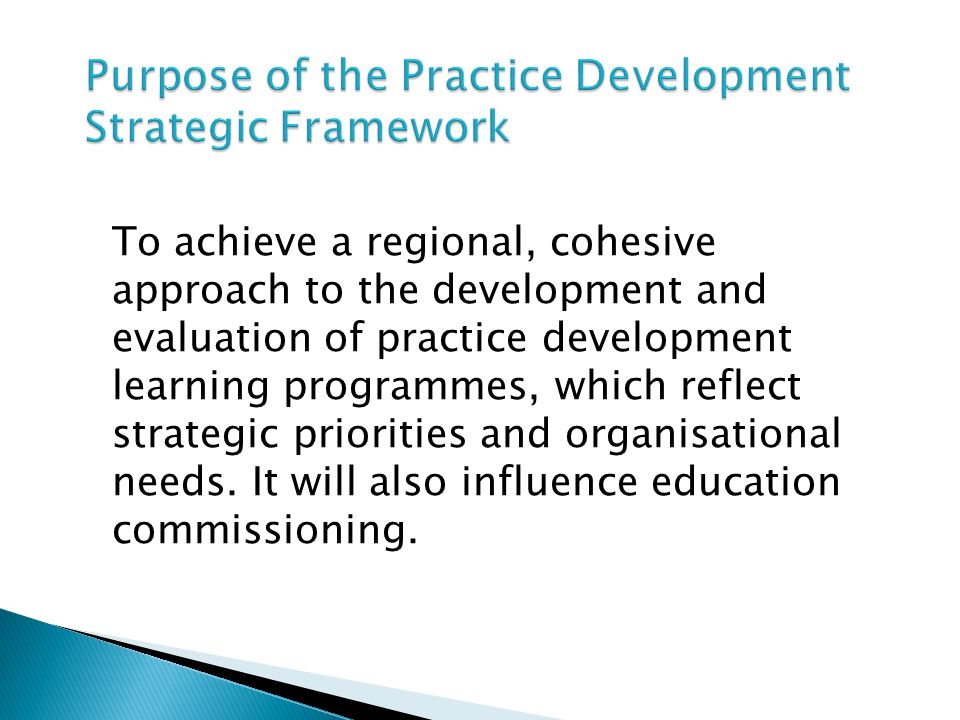 Purpose of the Practice Development Strategic Framework

To achieve a regional, cohesive approach to the development and evaluation of practice development learning programmes, which reflect strategic priorities and organisational needs. It will also influence education commissioning.